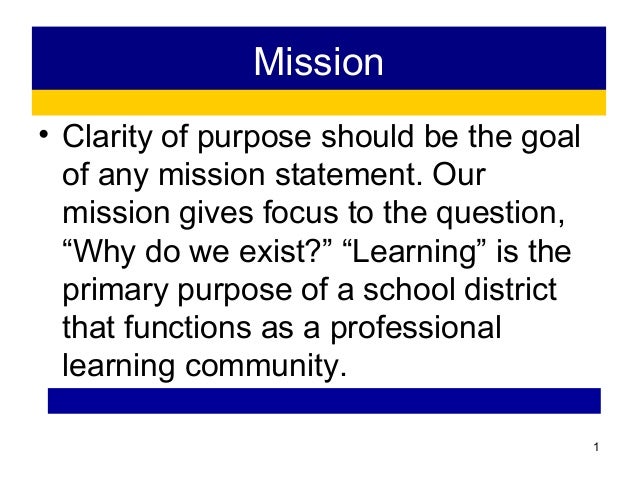 Mission

• Clarity of purpose should be the goal of any mission statement. Our mission gives focus to the question, “Why do we exist?” “Learning” is the primary purpose of a school district that functions as a professional learning community.

1